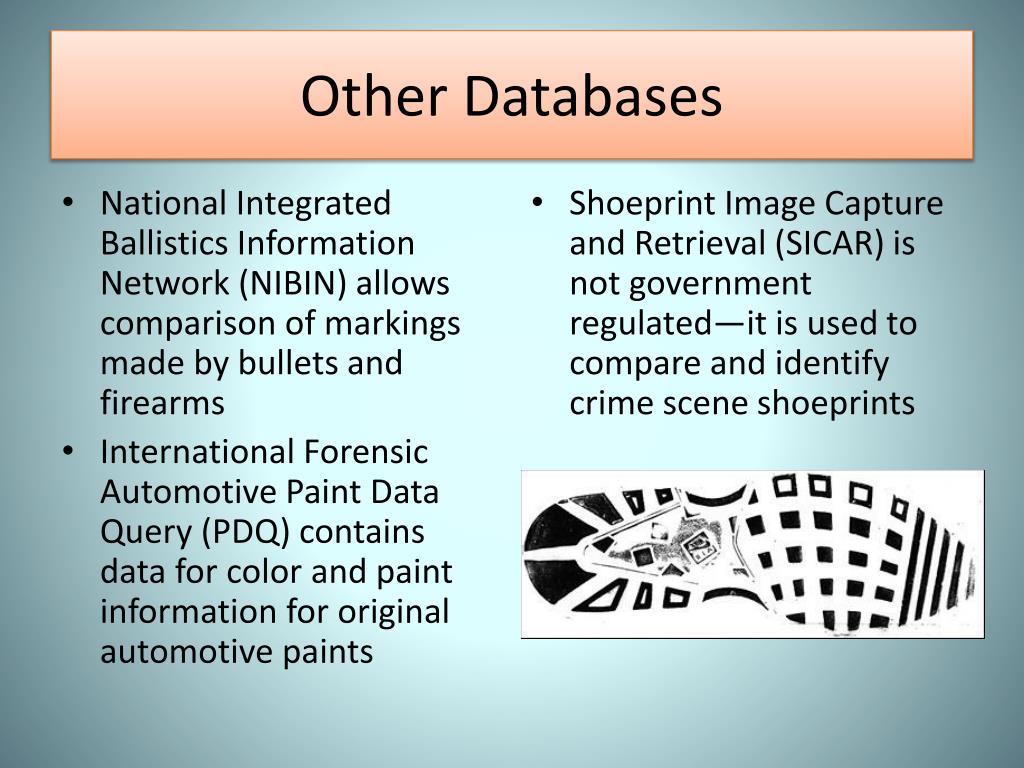 Other Databases

• National Integrated Ballistics Information Network (NIBIN) allows comparison of markings made by bullets and firearms
• International Forensic Automotive Paint Data Query (PDQ) contains data for color and paint information for original automotive paints

• Shoeprint Image Capture and Retrieval (SICAR) is not government regulated—it is used to compare and identify crime scene shoeprints